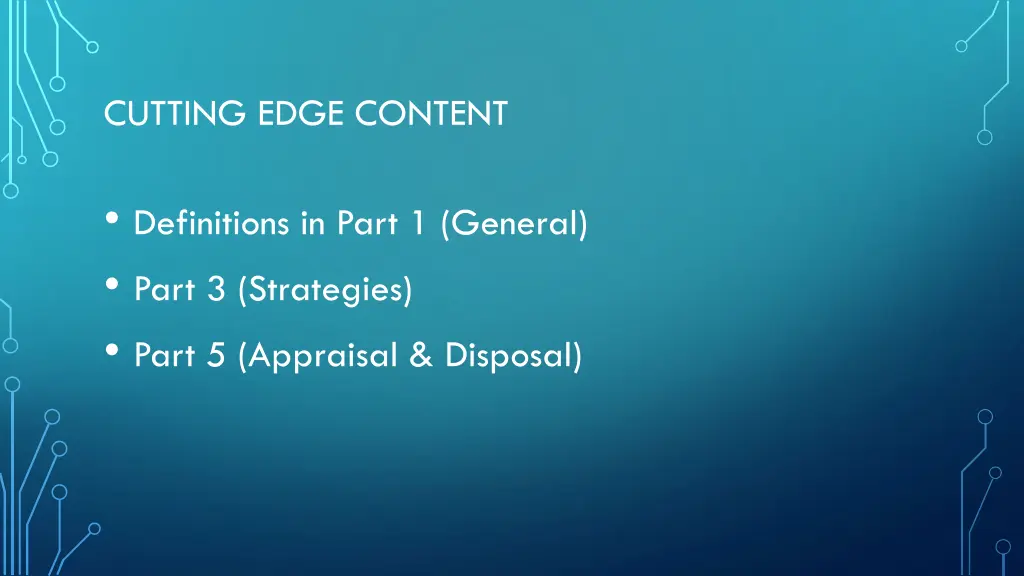 CUTTING EDGE CONTENT

• Definitions in Part 1 (General)

• Part 3 (Strategies)

• Part 5 (Appraisal & Disposal)